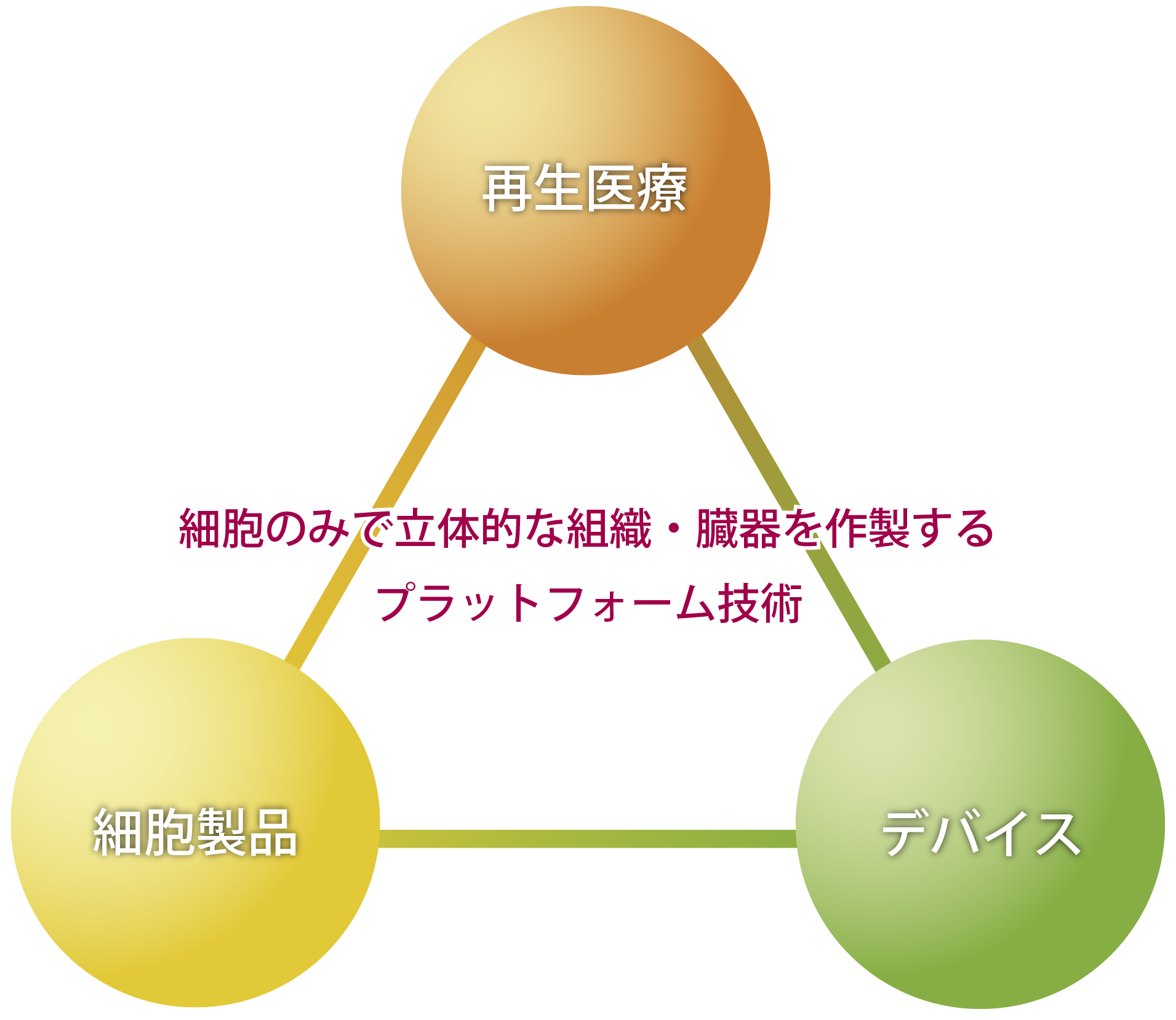 再生医療

細胞のみで立体的な組織・臓器を作製する
プラットフォーム技術

細胞製品

デバイス